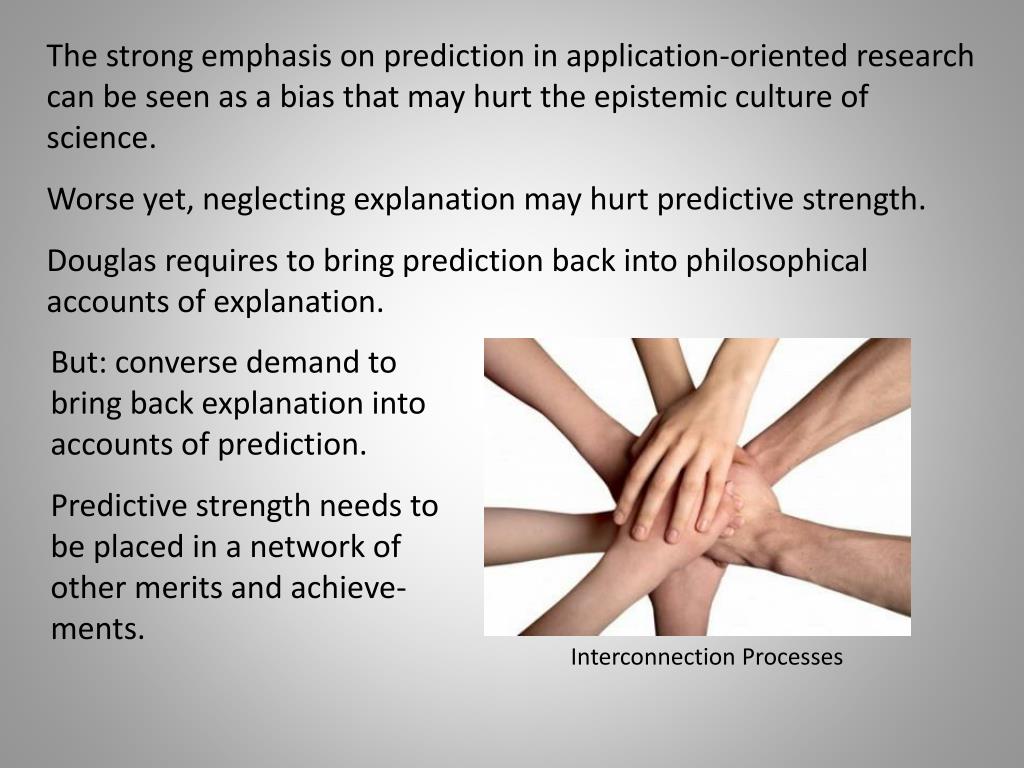 The strong emphasis on prediction in application-oriented research can be seen as a bias that may hurt the epistemic culture of science.

Worse yet, neglecting explanation may hurt predictive strength.

Douglas requires to bring prediction back into philosophical accounts of explanation.

But: converse demand to bring back explanation into accounts of prediction.

Predictive strength needs to be placed in a network of other merits and achievements.

Interconnection Processes